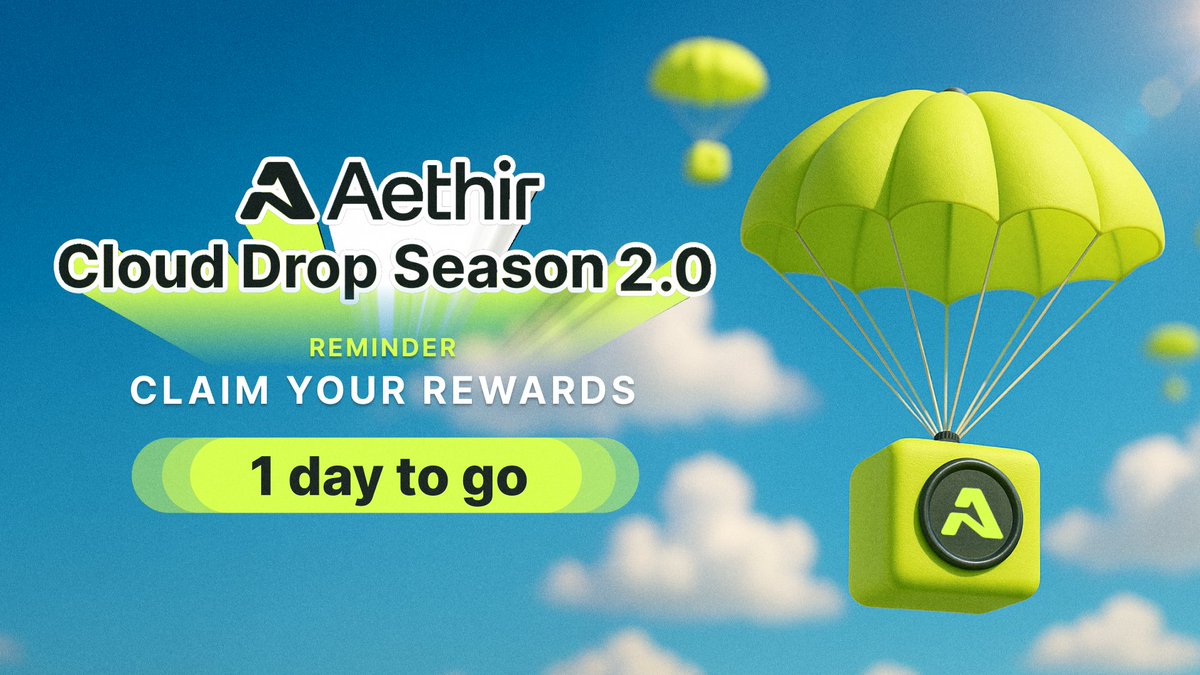 Aethir
Cloud Drop Season 2.0

REMINDER
CLAIM YOUR REWARDS

1 day to go